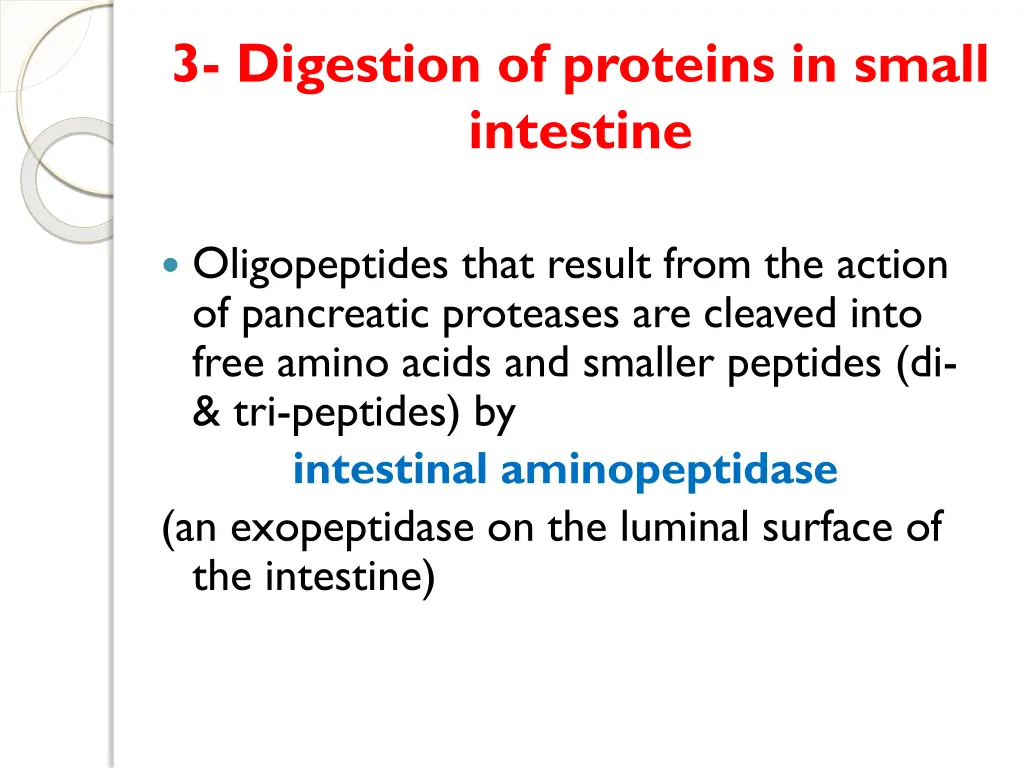 3- Digestion of proteins in small intestine

Oligopeptides that result from the action of pancreatic proteases are cleaved into free amino acids and smaller peptides (di- & tri-peptides) by

intestinal aminopeptidase

(an exopeptidase on the luminal surface of the intestine)